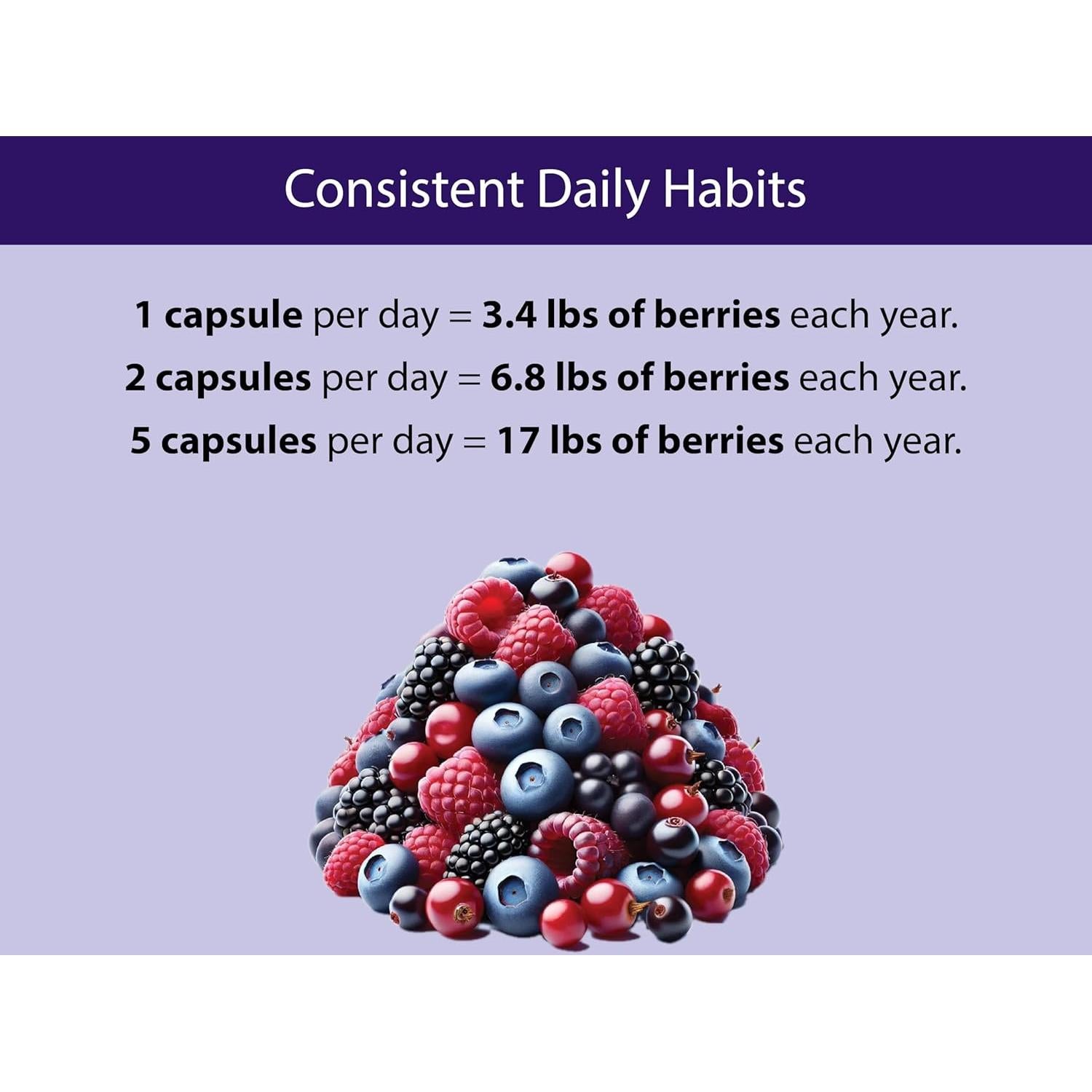 Consistent Daily Habits

1 capsule per day = 3.4 lbs of berries each year.

2 capsules per day = 6.8 lbs of berries each year.

5 capsules per day = 17 lbs of berries each year.